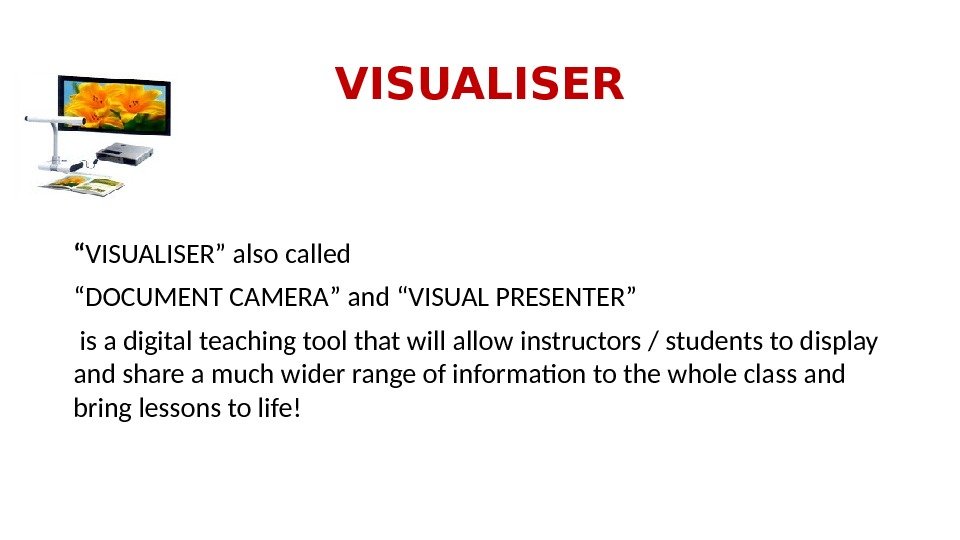 VISUALISER

“VISUALISER” also called

“DOCUMENT CAMERA” and “VISUAL PRESENTER”

is a digital teaching tool that will allow instructors / students to display and share a much wider range of information to the whole class and bring lessons to life!